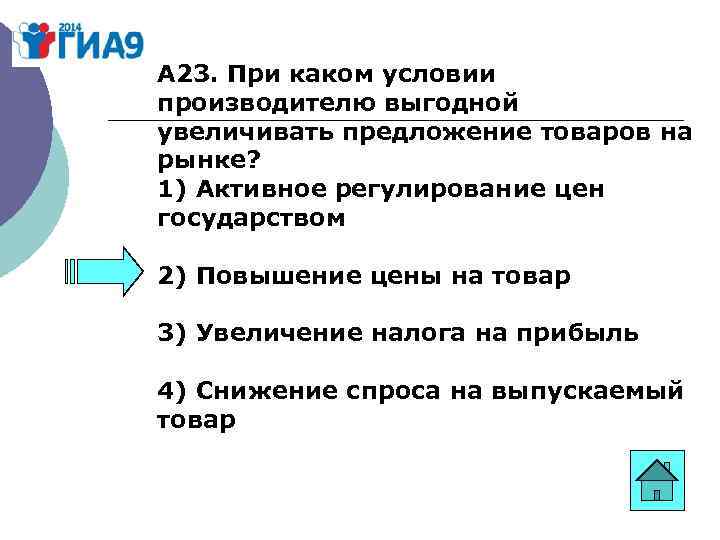 2014
ГИА9

А23. При каком условии производителю выгодной увеличивать предложение товаров на рынке?
1) Активное регулирование цен государством

2) Повышение цены на товар

3) Увеличение налога на прибыль

4) Снижение спроса на выпускаемый товар